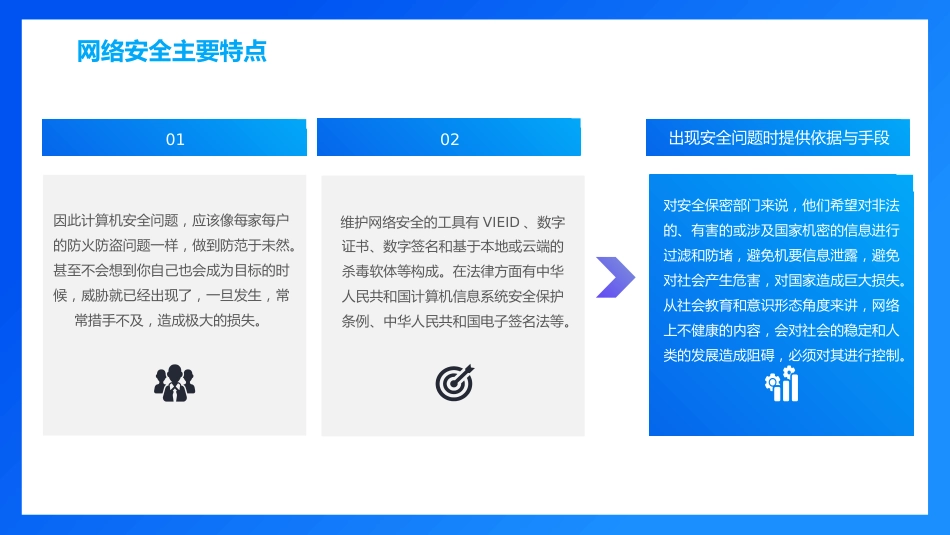 网络安全主要特点

01

因此计算机安全问题，应该像每家每户的防火防盗问题一样，做到防范于未然。甚至不会想到你自己也会成为目标的时候，威胁就已经出现了，一旦发生，常常措手不及，造成极大的损失。

02

维护网络安全的工具有 VIEID 、数字证书、数字签名和基于本地或云端的杀毒软体等构成。在法律方面有中华人民共和国计算机信息系统安全保护条例、中华人民共和国电子签名法等。

出现安全问题时提供依据与手段

对安全保密部门来说，他们希望对非法的、有害的或涉及国家机密的信息进行过滤和防堵，避免机要信息泄露，避免对社会产生危害，对国家造成巨大损失。从社会教育和意识形态角度来讲，网络上不健康的内容，会对社会的稳定和人类的发展造成阻碍，必须对其进行控制。